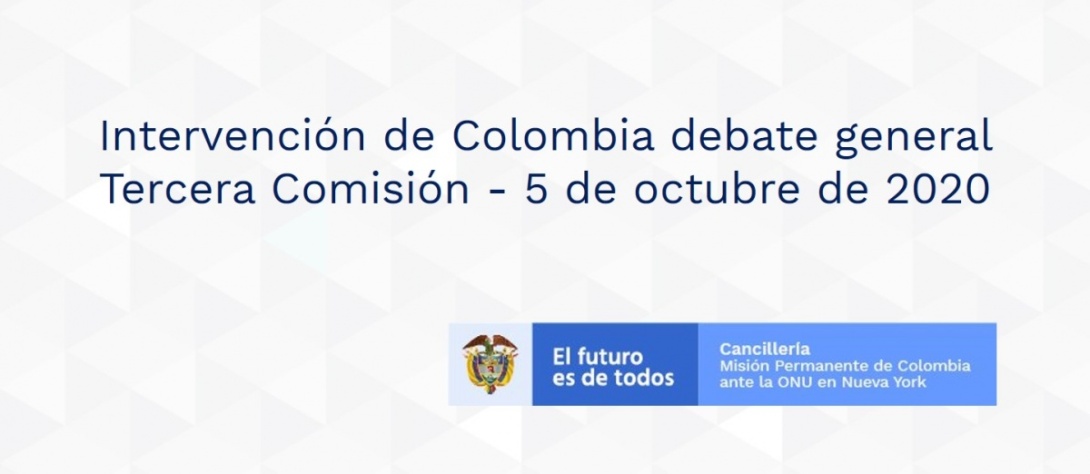 Intervención de Colombia debate general Tercera Comisión - 5 de octubre de 2020

El futuro es de todos

Cancillería
Misión Permanente de Colombia ante la ONU en Nueva York